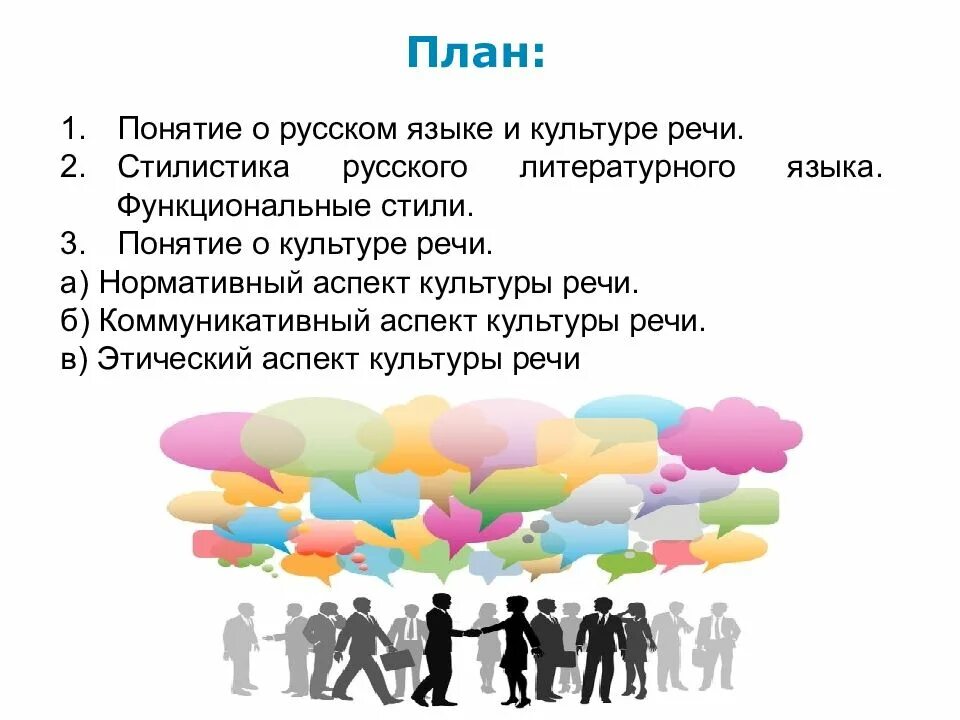 План:

1. Понятие о русском языке и культуре речи.
2. Стилистика русского литературного языка. Функциональные стили.
3. Понятие о культуре речи.
а) Нормативный аспект культуры речи.
б) Коммуникативный аспект культуры речи.
в) Этический аспект культуры речи